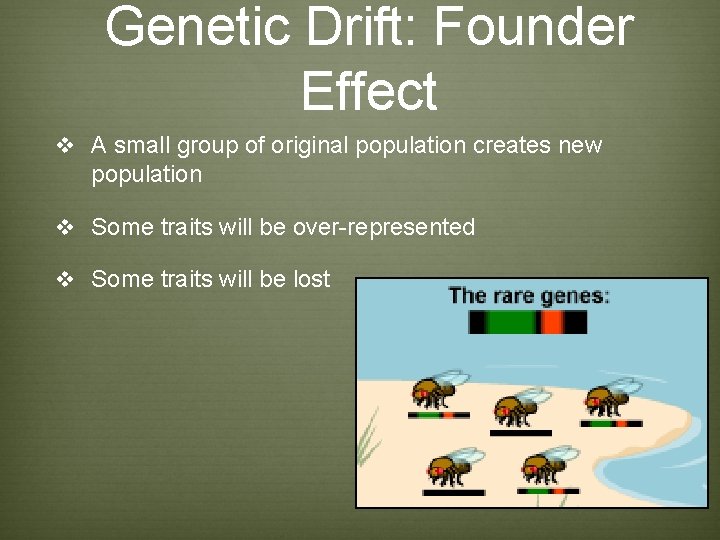 Genetic Drift: Founder Effect

❖ A small group of original population creates new population

❖ Some traits will be over-represented

❖ Some traits will be lost

The rare genes: